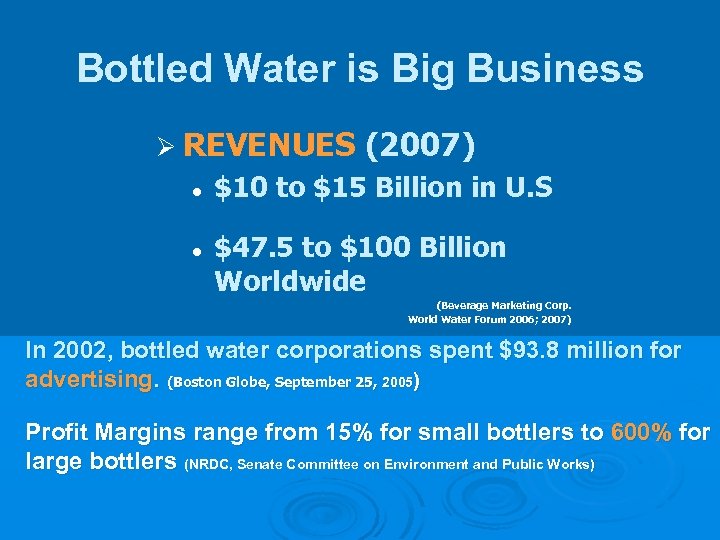 Bottled Water is Big Business

➢ REVENUES (2007)

• \$10 to \$15 Billion in U.S

• \$47.5 to \$100 Billion Worldwide

(Beverage Marketing Corp. World Water Forum 2006; 2007)

In 2002, bottled water corporations spent \$93.8 million for advertising. (Boston Globe, September 25, 2005)

Profit Margins range from 15% for small bottlers to 600% for large bottlers (NRDC, Senate Committee on Environment and Public Works)